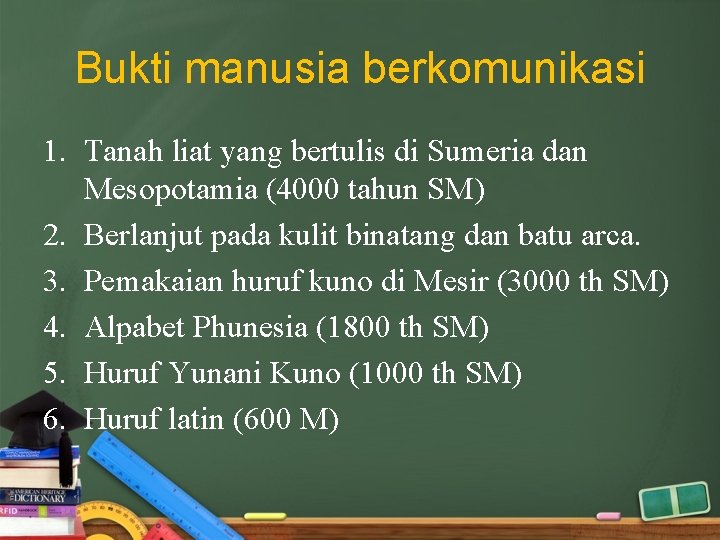 Bukti manusia berkomunikasi

1. Tanah liat yang bertulis di Sumeria dan Mesopotamia (4000 tahun SM)
2. Berlanjut pada kulit binatang dan batu arca.
3. Pemakaian huruf kuno di Mesir (3000 th SM)
4. Alpabet Phunesia (1800 th SM)
5. Huruf Yunani Kuno (1000 th SM)
6. Huruf latin (600 M)

AMERICAN HERITAGE DICTIONARY
RFID HANDBOOK